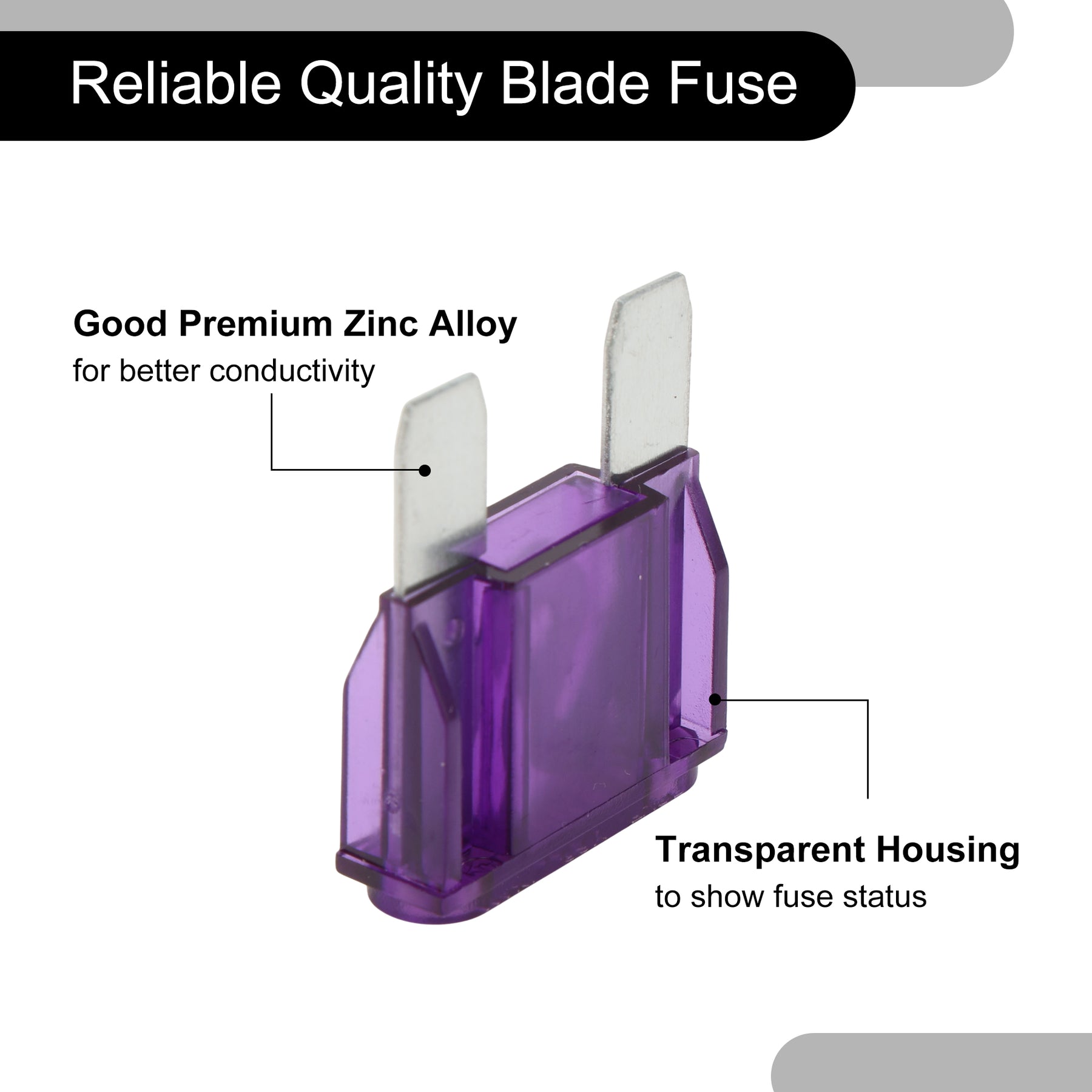 Reliable Quality Blade Fuse

Good Premium Zinc Alloy
for better conductivity

Transparent Housing
to show fuse status